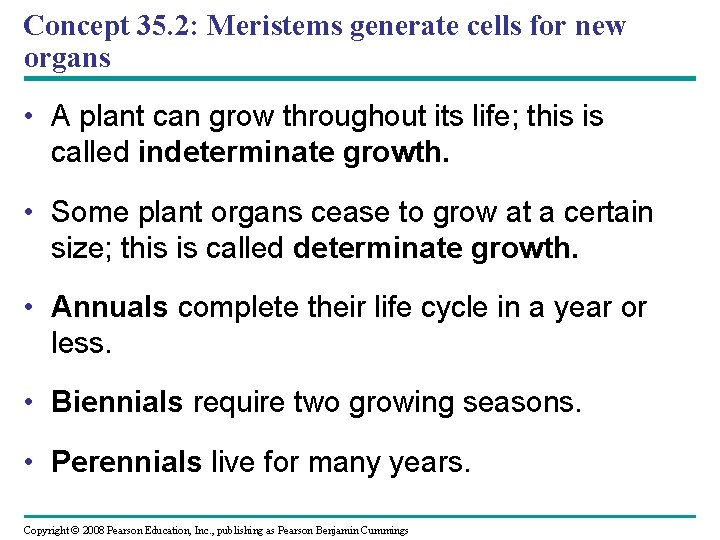 Concept 35.2: Meristems generate cells for new organs

• A plant can grow throughout its life; this is called indeterminate growth.

• Some plant organs cease to grow at a certain size; this is called determinate growth.

• Annuals complete their life cycle in a year or less.

• Biennials require two growing seasons.

• Perennials live for many years.

Copyright © 2008 Pearson Education, Inc., publishing as Pearson Benjamin Cummings